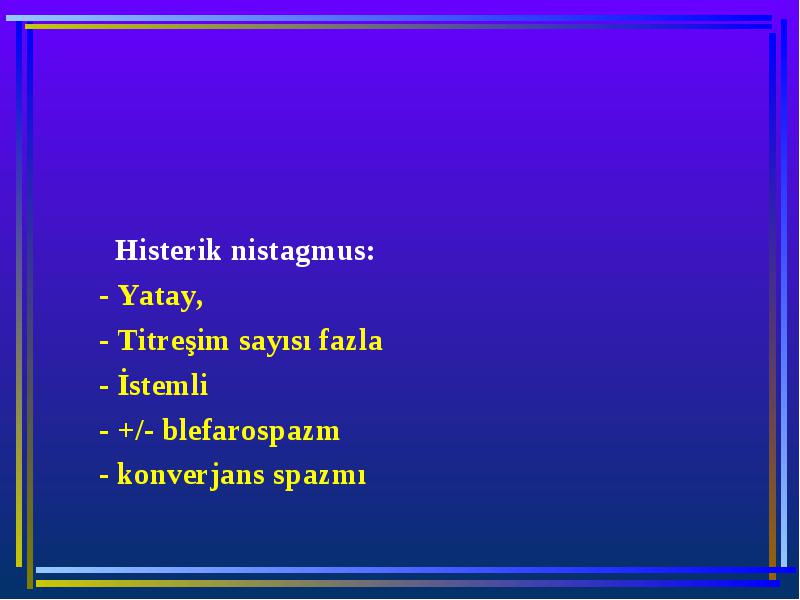 Histerik nistagmus:

- Yatay,

- Titreşim sayısı fazla

- İstemli

- +/- blefarospazm

- konverjans spazmı